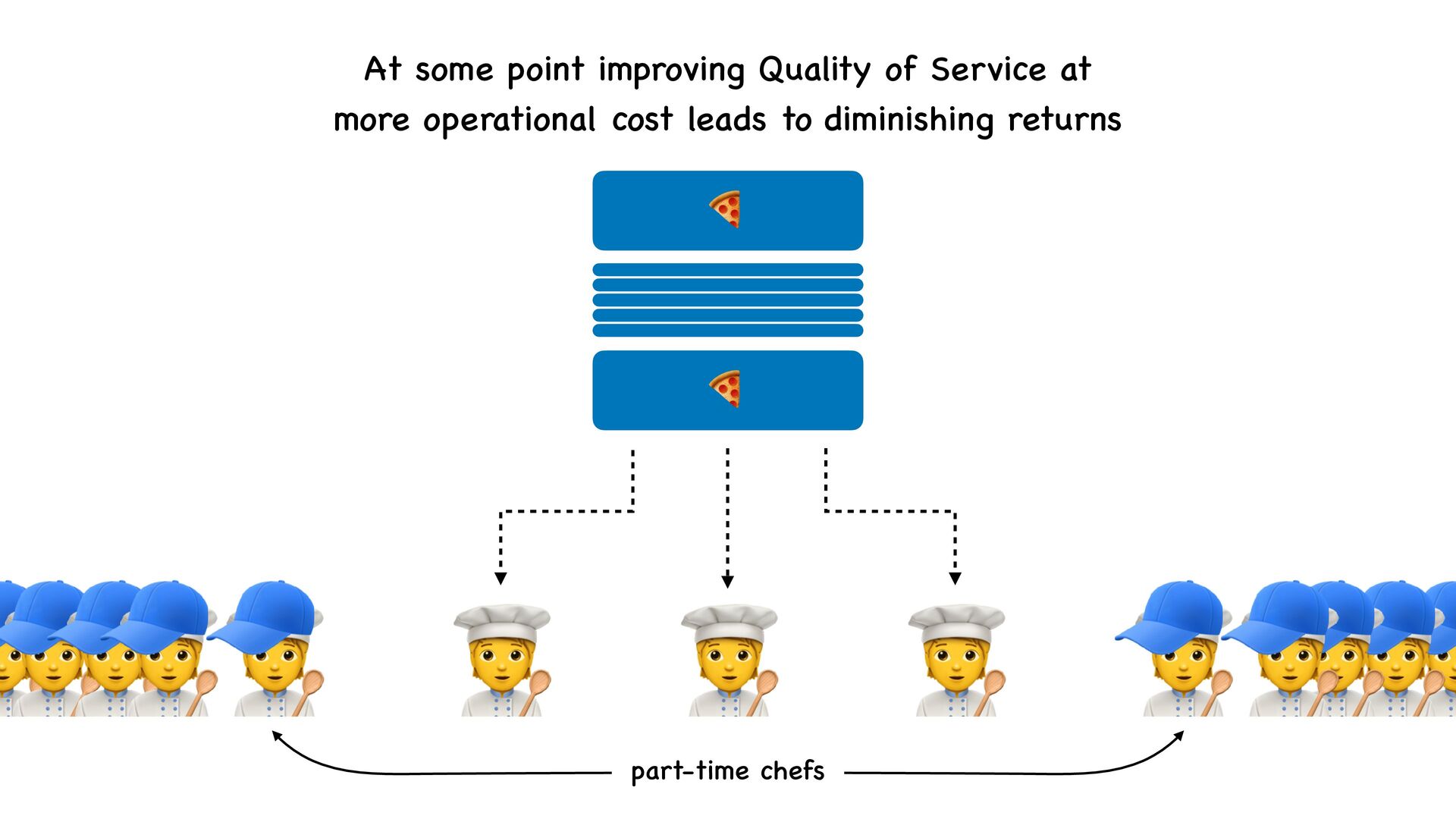 At some point improving Quality of Service at more operational cost leads to diminishing returns

part-time chefs